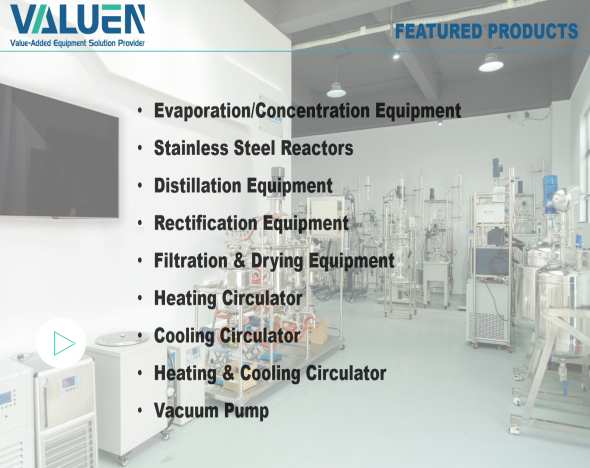 VALUEN
Value-Added Equipment Solution Provider

FEATURED PRODUCTS

• Evaporation/Concentration Equipment
• Stainless Steel Reactors
• Distillation Equipment
• Rectification Equipment
• Filtration & Drying Equipment
• Heating Circulator
• Cooling Circulator
• Heating & Cooling Circulator
• Vacuum Pump